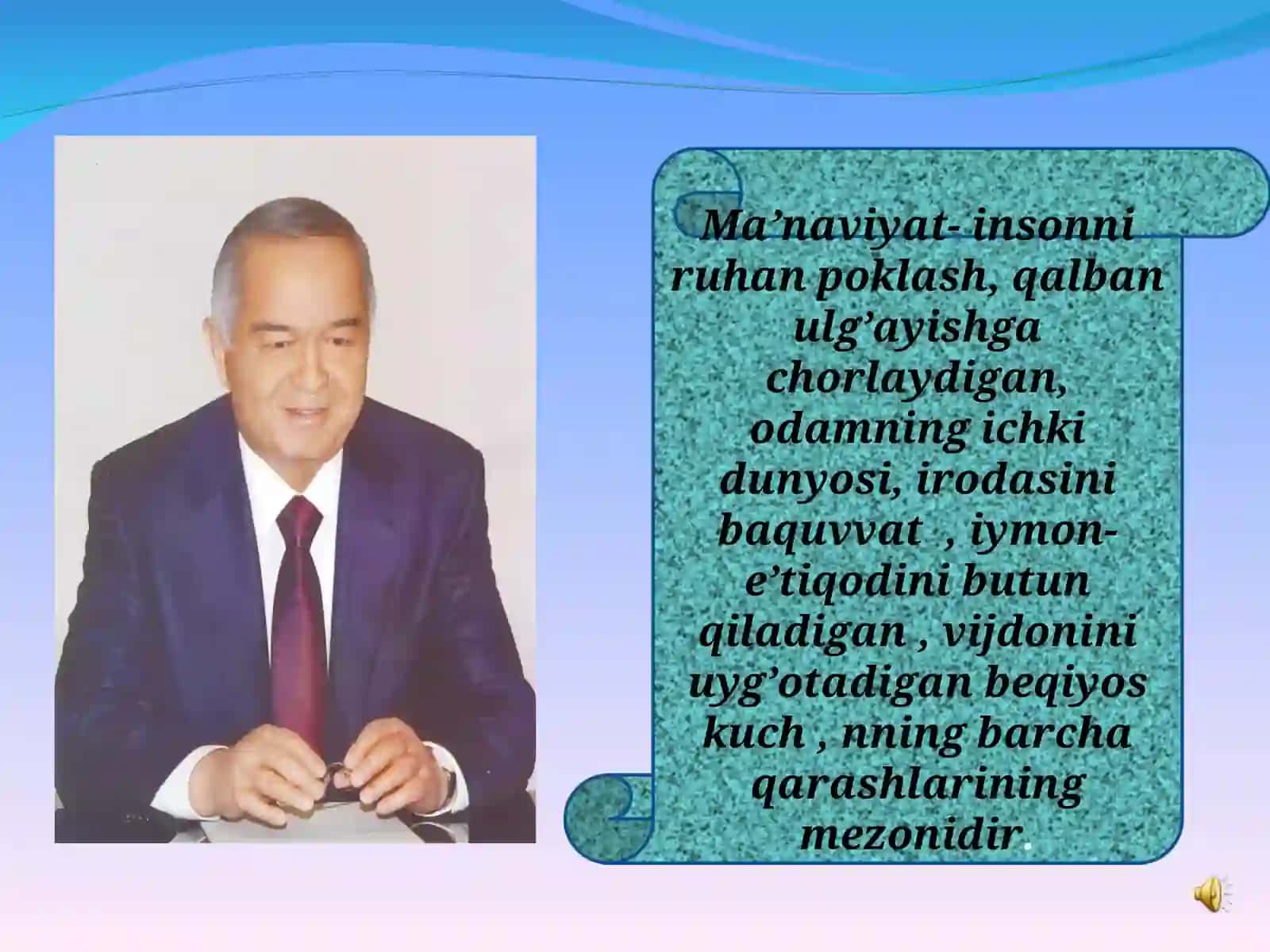 Ma’naviyat- insonni ruhan poklash, qalban ulg’ayishga chorlaydigan, odamning ichki dunyosi, irodasini baquvvat , iymon-e’tiqodini butun qiladigan , vijdonini uyg’otadigan beqiyos kuch , nning barcha qarashlarining mezonidir.